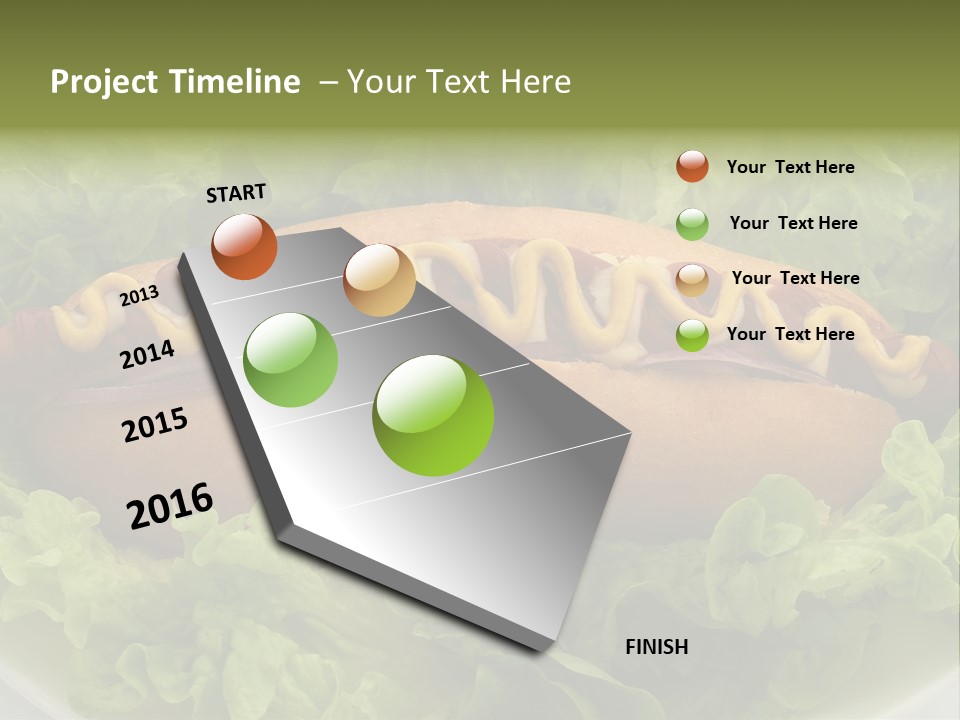 Project Timeline – Your Text Here

START

2013

2014

2015

2016

FINISH

Your Text Here

Your Text Here

Your Text Here

Your Text Here